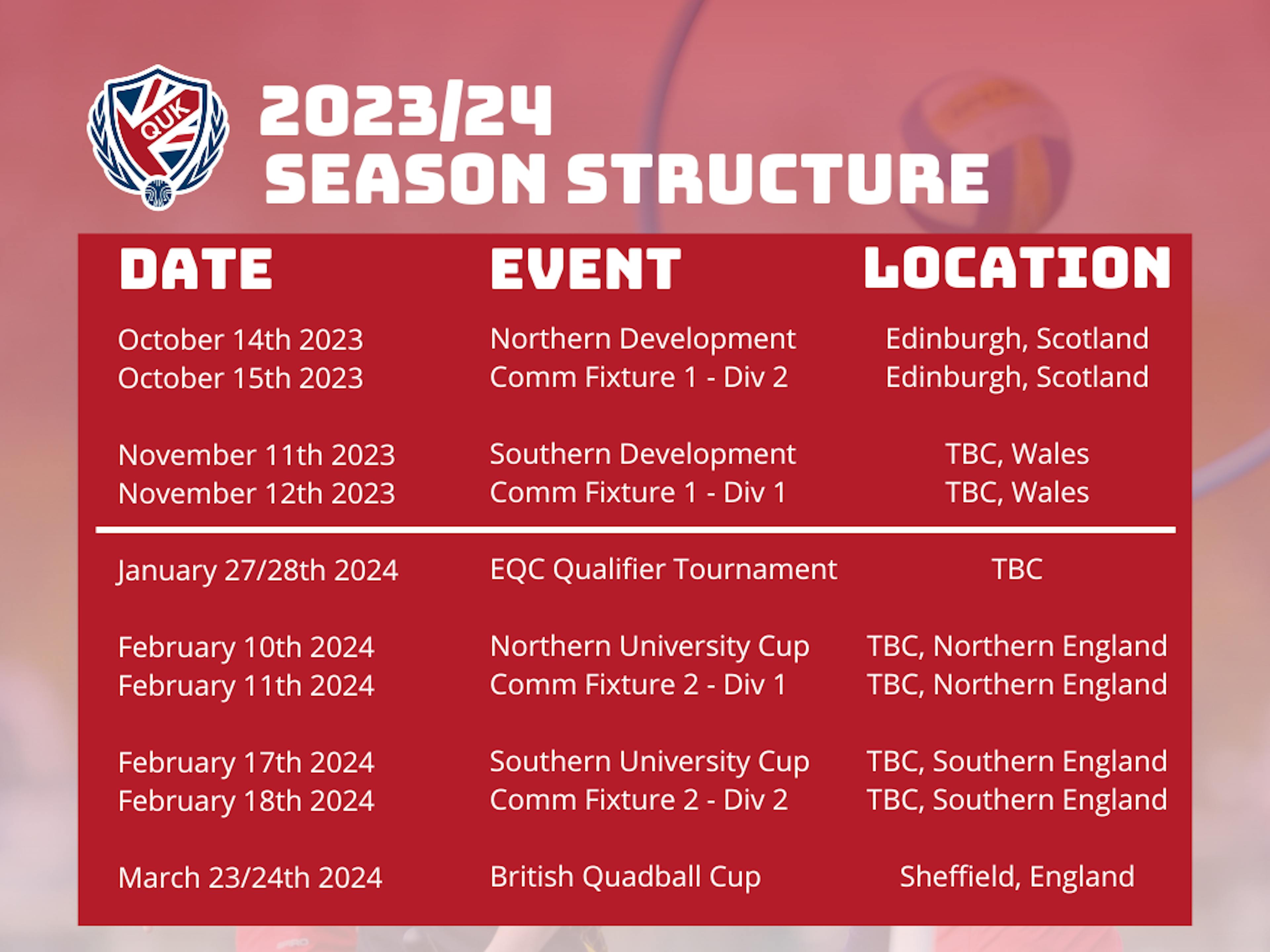 QUK

2023/24
SEASON STRUCTURE

| DATE | EVENT | LOCATION |
|---|---|---|
| October 14th 2023 | Northern Development | Edinburgh, Scotland |
| October 15th 2023 | Comm Fixture 1 - Div 2 | Edinburgh, Scotland |
| November 11th 2023 | Southern Development | TBC, Wales |
| November 12th 2023 | Comm Fixture 1 - Div 1 | TBC, Wales |
| January 27/28th 2024 | EQC Qualifier Tournament | TBC |
| February 10th 2024 | Northern University Cup | TBC, Northern England |
| February 11th 2024 | Comm Fixture 2 - Div 1 | TBC, Northern England |
| February 17th 2024 | Southern University Cup | TBC, Southern England |
| February 18th 2024 | Comm Fixture 2 - Div 2 | TBC, Southern England |
| March 23/24th 2024 | British Quadball Cup | Sheffield, England |